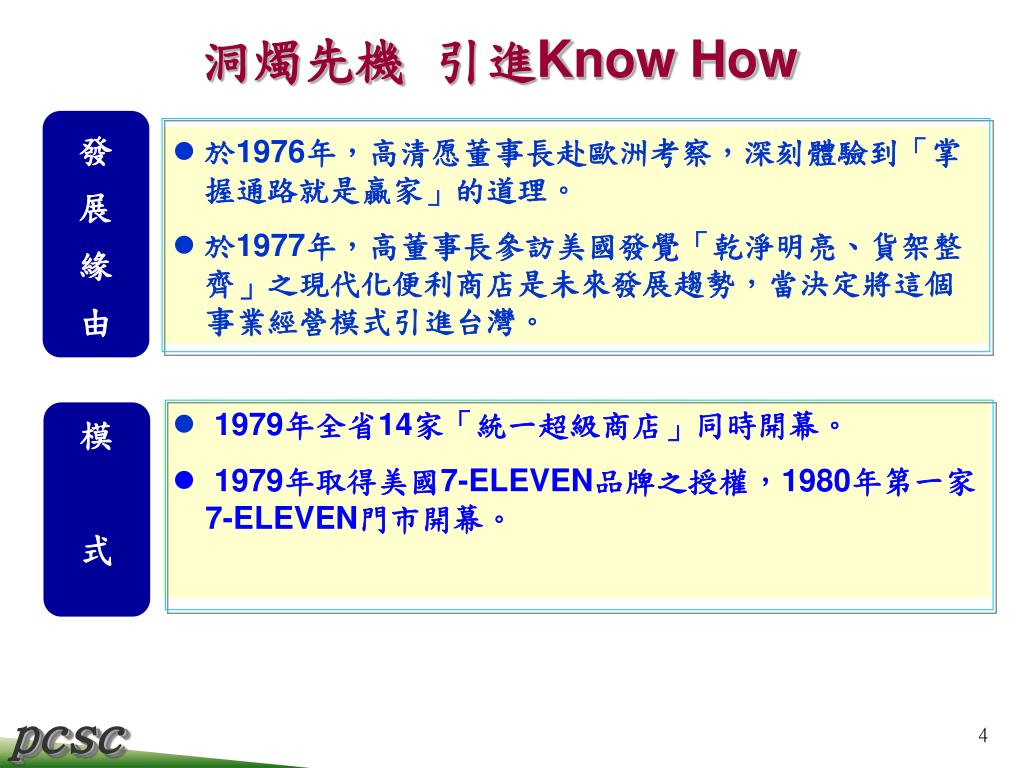 洞燭先機 引進Know How

發展緣由

● 於1976年，高清愿董事長赴歐洲考察，深刻體驗到「掌握通路就是贏家」的道理。

● 於1977年，高董事長參訪美國發覺「乾淨明亮、貨架整齊」之現代化便利商店是未來發展趨勢，當決定將這個事業經營模式引進台灣。

模式

● 1979年全省14家「統一超級商店」同時開幕。

● 1979年取得美國7-ELEVEN品牌之授權，1980年第一家7-ELEVEN門市開幕。

PCSC

4